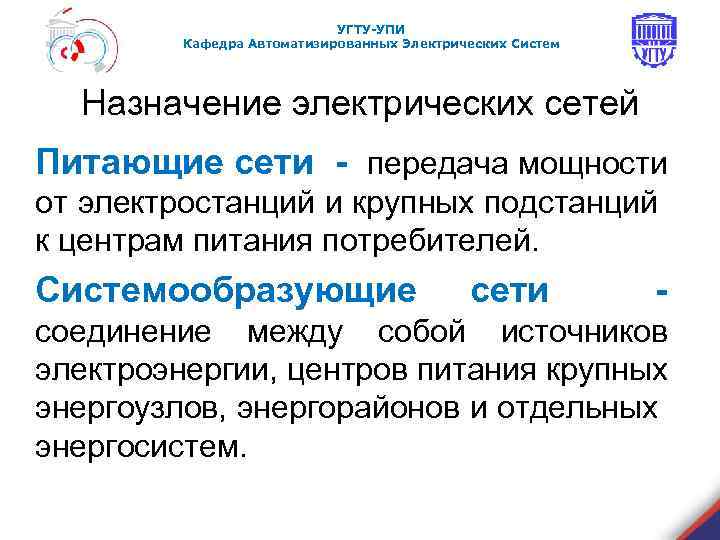 УГТУ-УПИ
Кафедра Автоматизированных Электрических Систем

УГТУ

Назначение электрических сетей

Питающие сети - передача мощности от электростанций и крупных подстанций к центрам питания потребителей.

Системообразующие сети - соединение между собой источников электроэнергии, центров питания крупных энергоузлов, энергорайонов и отдельных энергосистем.